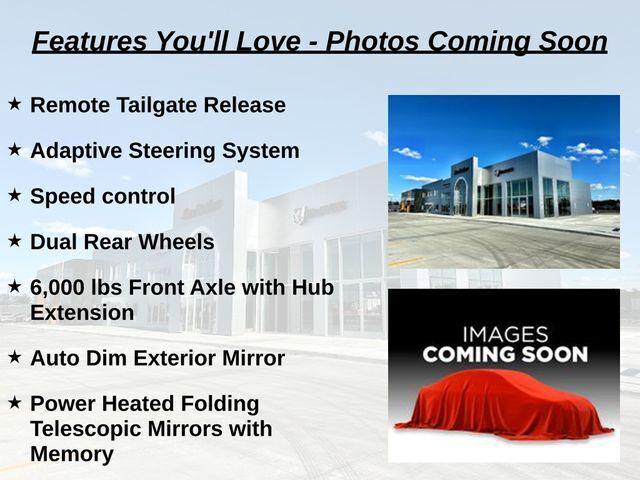 Features You'll Love - Photos Coming Soon

★ Remote Tailgate Release

★ Adaptive Steering System

★ Speed control

★ Dual Rear Wheels

★ 6,000 lbs Front Axle with Hub Extension

★ Auto Dim Exterior Mirror

★ Power Heated Folding Telescopic Mirrors with Memory

IMAGES
COMING SOON